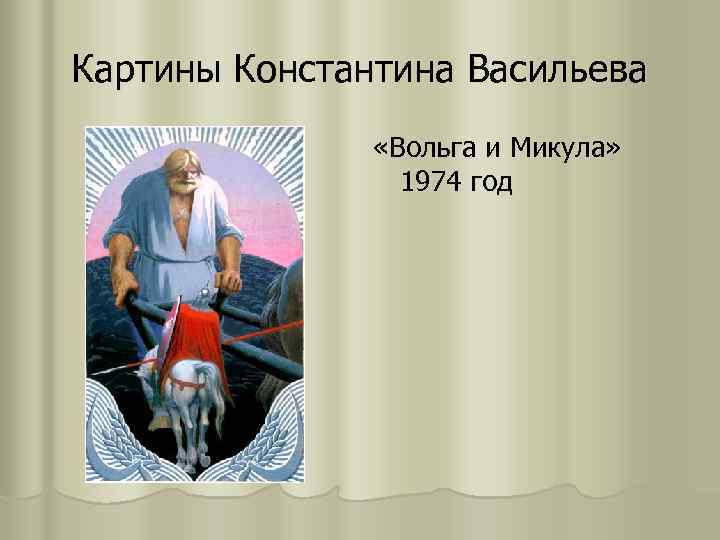 Картины Константина Васильева

«Вольга и Микула»
1974 год